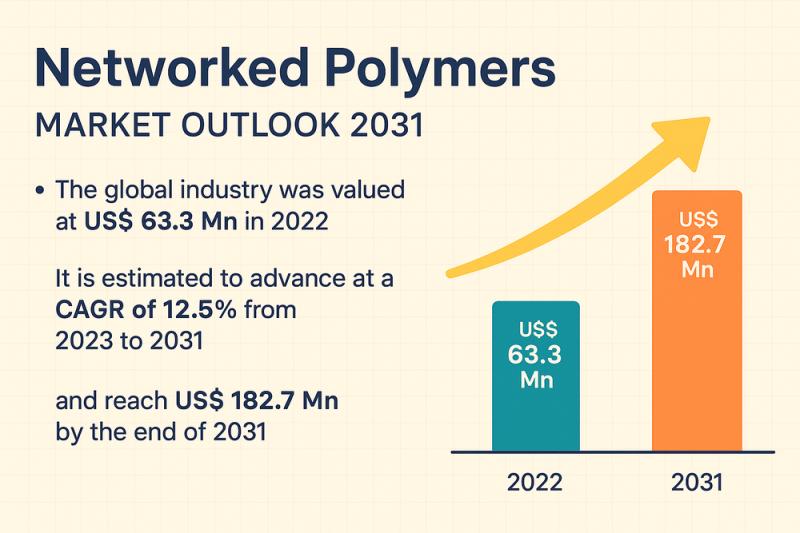 Networked Polymers
MARKET OUTLOOK 2031

• The global industry was valued at US$ 63.3 Mn in 2022

It is estimated to advance at a CAGR of 12.5% from 2023 to 2031

and reach US$ 182.7 Mn by the end of 2031

US$ 63.3 Mn

US$ 182.7 Mn

2022

2031